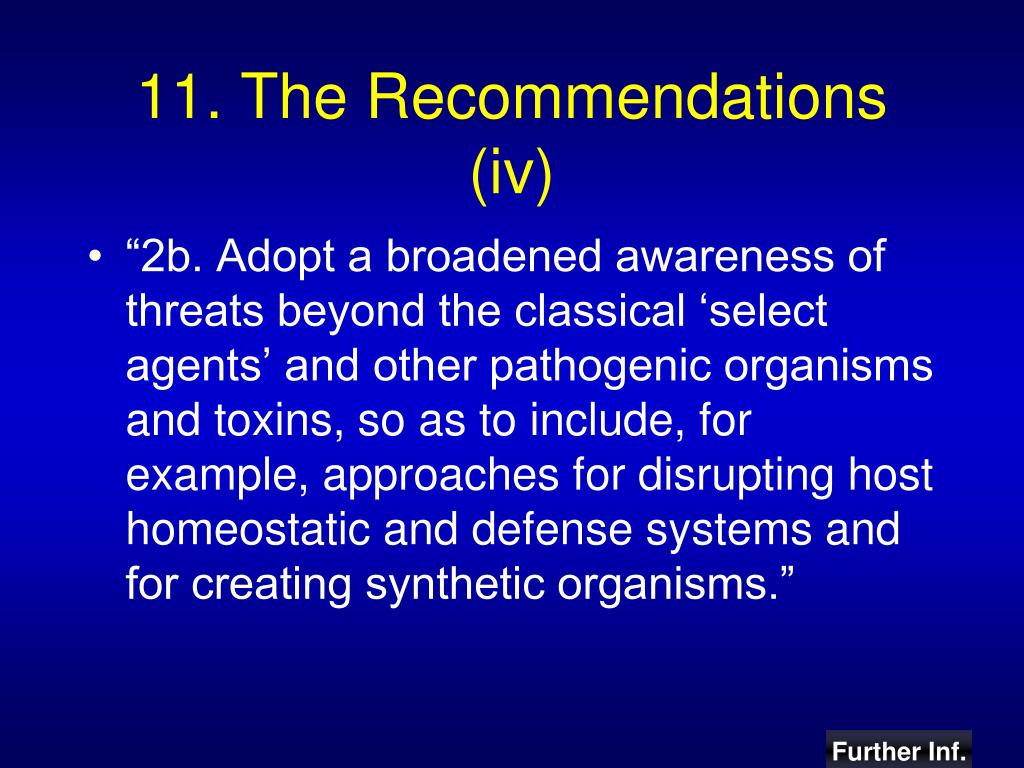 11. The Recommendations (iv)

• “2b. Adopt a broadened awareness of threats beyond the classical ‘select agents’ and other pathogenic organisms and toxins, so as to include, for example, approaches for disrupting host homeostatic and defense systems and for creating synthetic organisms.”

Further Inf.